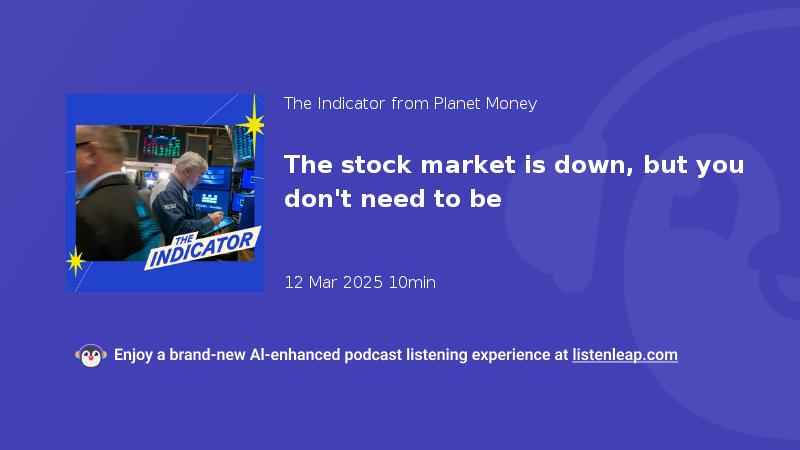 THE INDICATOR

The Indicator from Planet Money

The stock market is down, but you don't need to be

12 Mar 2025 10min

Enjoy a brand-new AI-enhanced podcast listening experience at listenleap.com